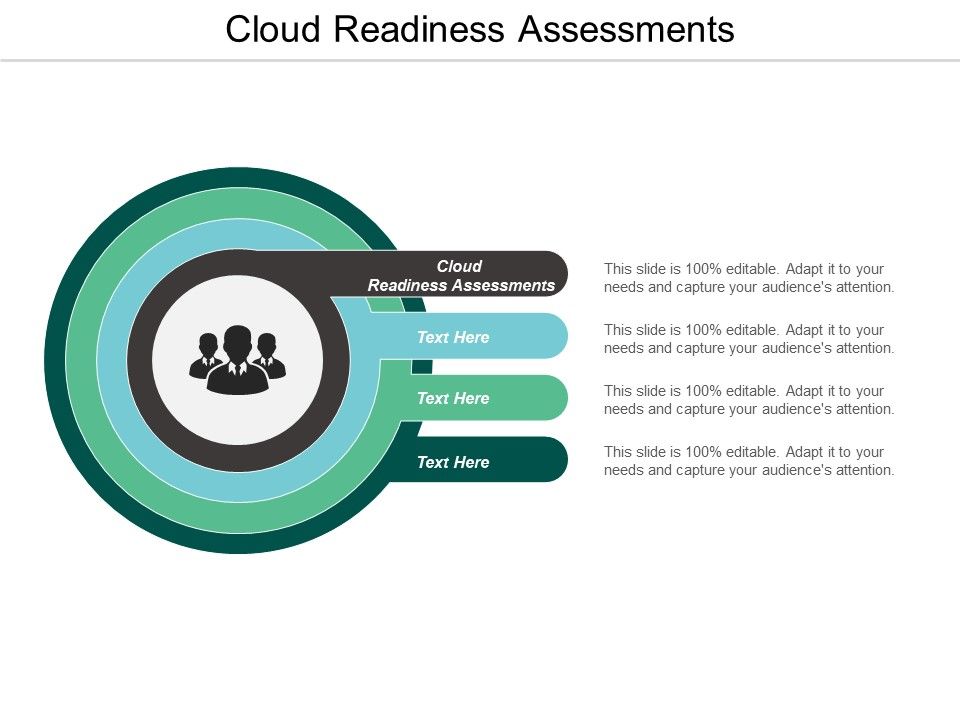 Cloud Readiness Assessments

Cloud Readiness Assessments

This slide is 100% editable. Adapt it to your needs and capture your audience's attention.

Text Here

This slide is 100% editable. Adapt it to your needs and capture your audience's attention.

Text Here

This slide is 100% editable. Adapt it to your needs and capture your audience's attention.

Text Here

This slide is 100% editable. Adapt it to your needs and capture your audience's attention.